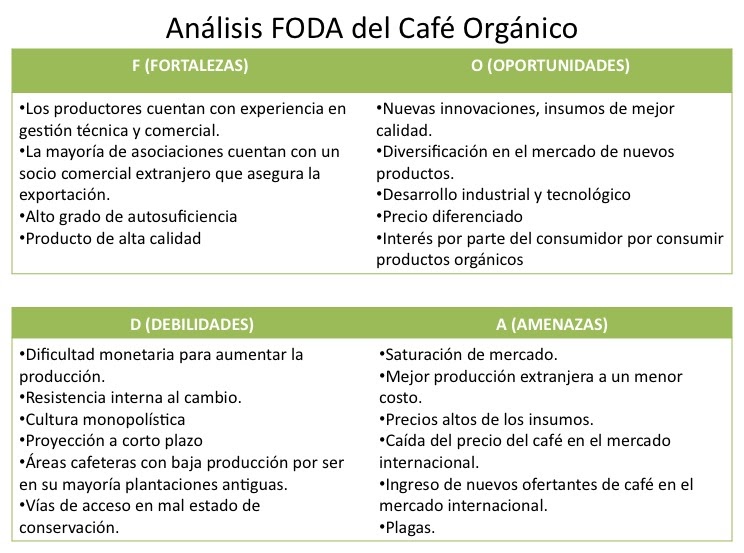 Análisis FODA del Café Orgánico

| F (FORTALEZAS) | O (OPORTUNIDADES) |
|---|---|
| •Los productores cuentan con experiencia en gestión técnica y comercial. •La mayoría de asociaciones cuentan con un socio comercial extranjero que asegura la exportación. •Alto grado de autosuficiencia •Producto de alta calidad | •Nuevas innovaciones, insumos de mejor calidad. •Diversificación en el mercado de nuevos productos. •Desarrollo industrial y tecnológico •Precio diferenciado •Interés por parte del consumidor por consumir productos orgánicos |

| D (DEBILIDADES) | A (AMENAZAS) |
|---|---|
| •Dificultad monetaria para aumentar la producción. •Resistencia interna al cambio. •Cultura monopolística •Proyección a corto plazo •Áreas cafeteras con baja producción por ser en su mayoría plantaciones antiguas. •Vías de acceso en mal estado de conservación. | •Saturación de mercado. •Mejor producción extranjera a un menor costo. •Precios altos de los insumos. •Caída del precio del café en el mercado internacional. •Ingreso de nuevos ofertantes de café en el mercado internacional. •Plagas. |